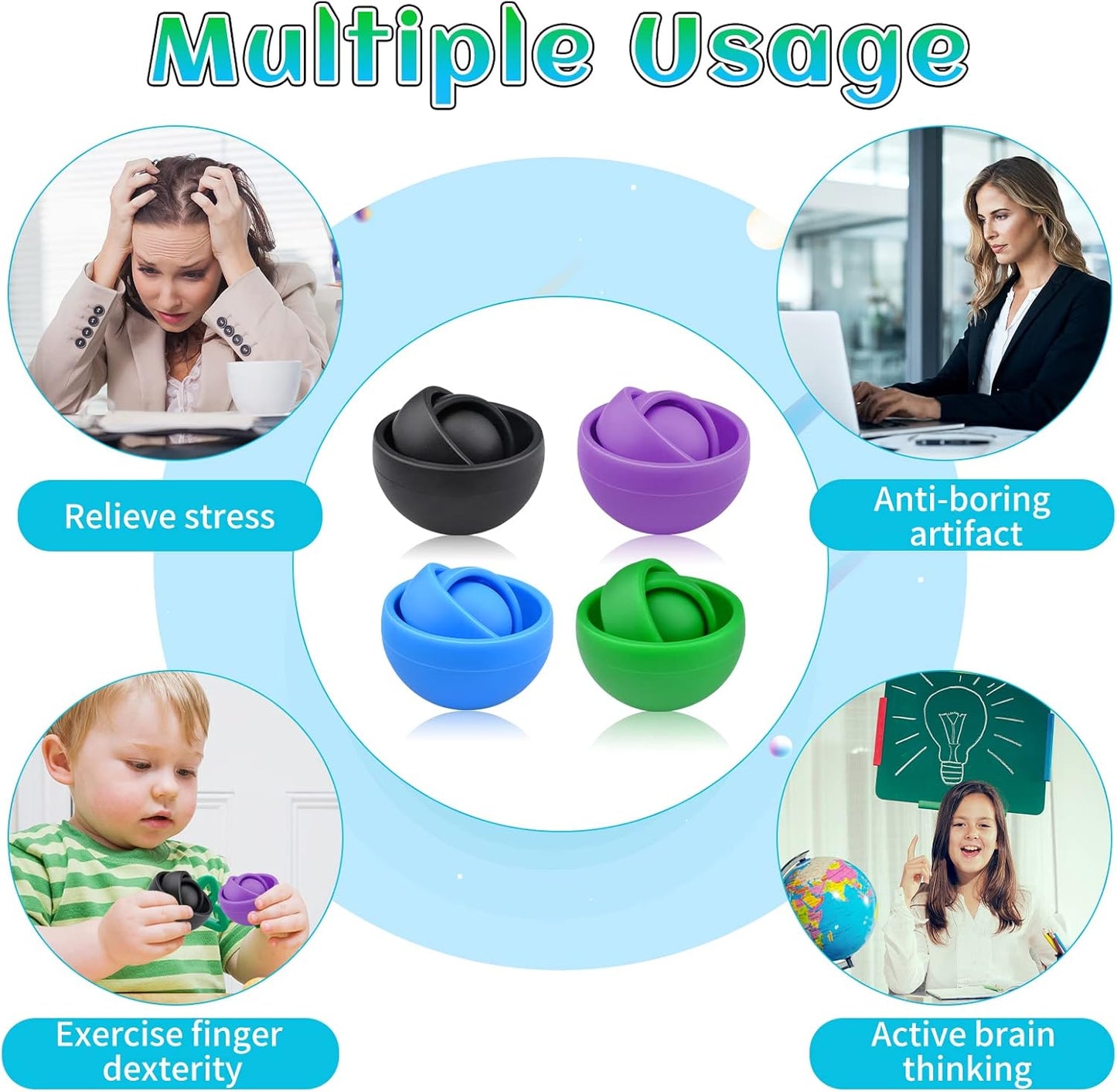 Multiple Usage

Relieve stress

Anti-boring artifact

Exercise finger dexterity

Active brain thinking